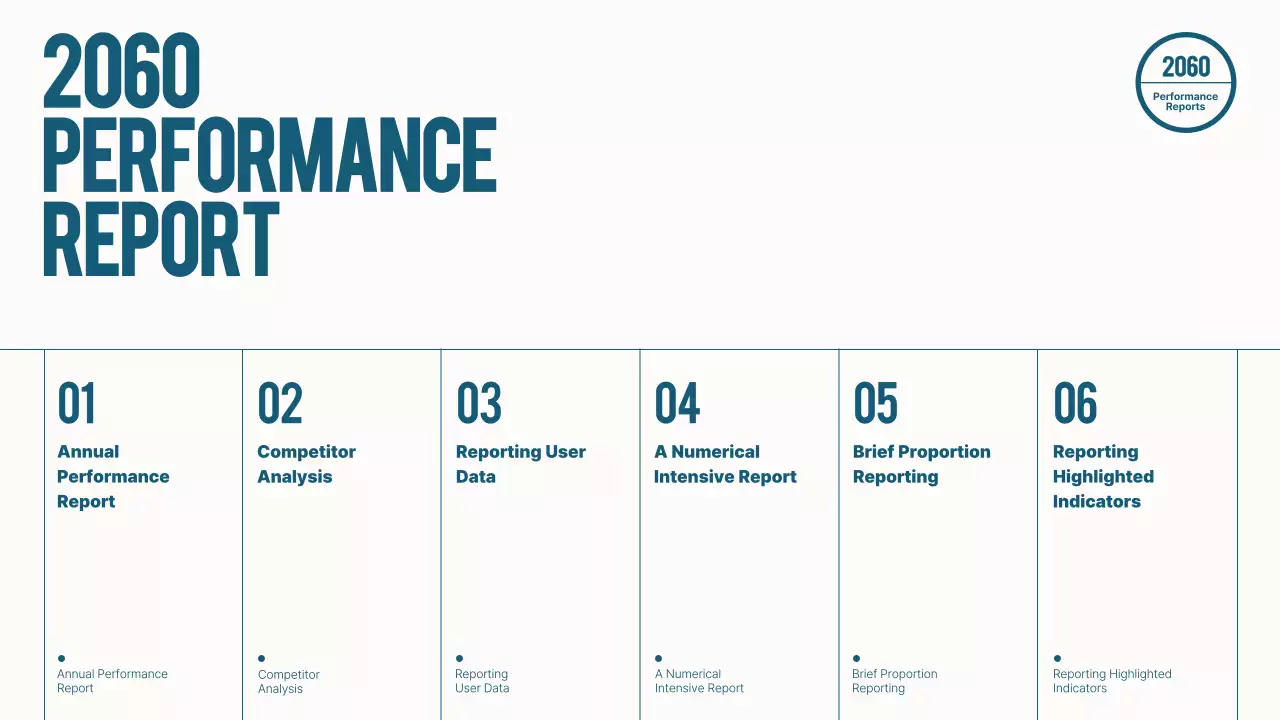 2060 PERFORMANCE REPORT

2060
Performance Reports

01
Annual Performance Report

Annual Performance Report

02
Competitor Analysis

Competitor Analysis

03
Reporting User Data

Reporting User Data

04
A Numerical Intensive Report

A Numerical Intensive Report

05
Brief Proportion Reporting

Brief Proportion Reporting

06
Reporting Highlighted Indicators

Reporting Highlighted Indicators